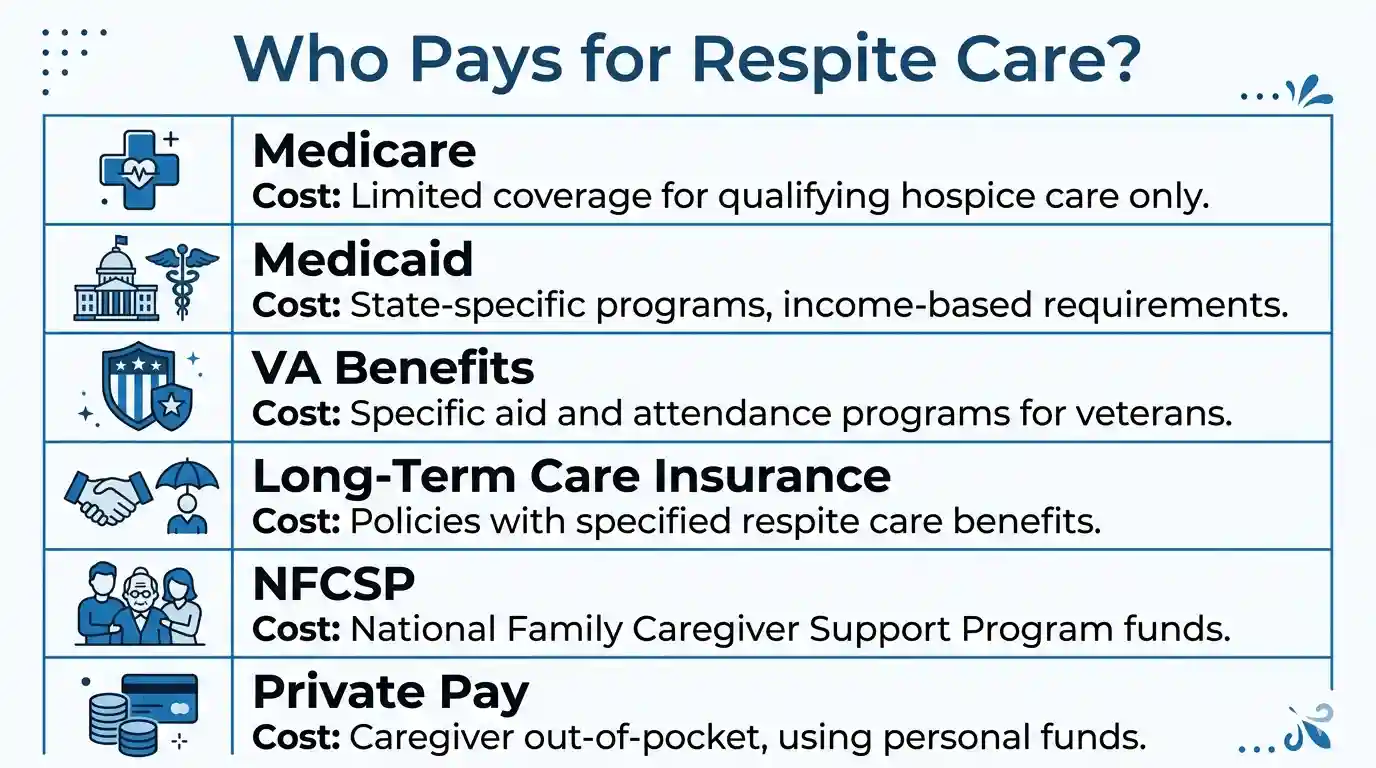 Who Pays for Respite Care?

Medicare
Cost: Limited coverage for qualifying hospice care only.

Medicaid
Cost: State-specific programs, income-based requirements.

VA Benefits
Cost: Specific aid and attendance programs for veterans.

Long-Term Care Insurance
Cost: Policies with specified respite care benefits.

NFCSP
Cost: National Family Caregiver Support Program funds.

Private Pay
Cost: Caregiver out-of-pocket, using personal funds.